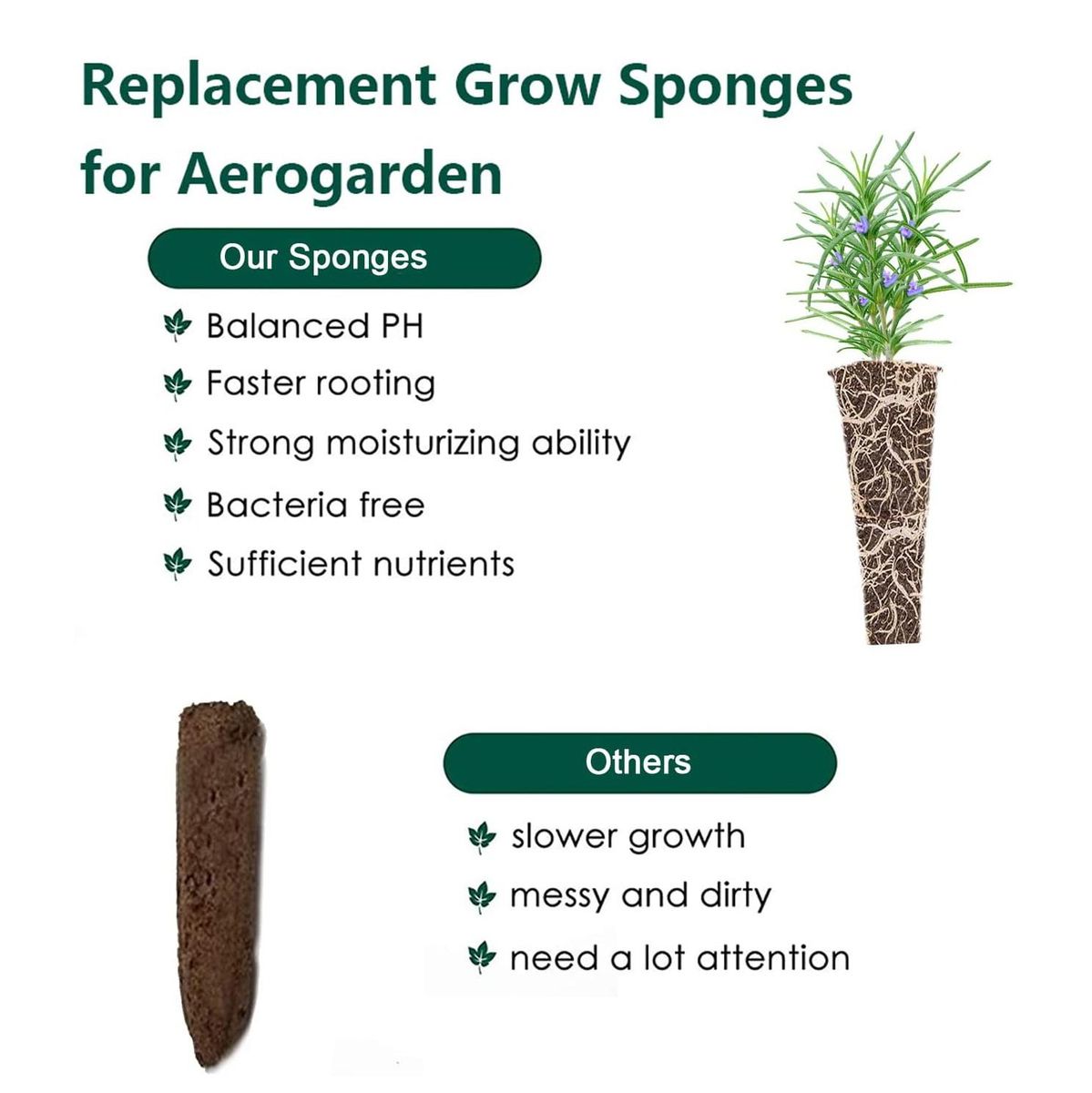 Replacement Grow Sponges for Aerogarden

Our Sponges

Balanced PH

Faster rooting

Strong moisturizing ability

Bacteria free

Sufficient nutrients

Others

slower growth

messy and dirty

need a lot attention